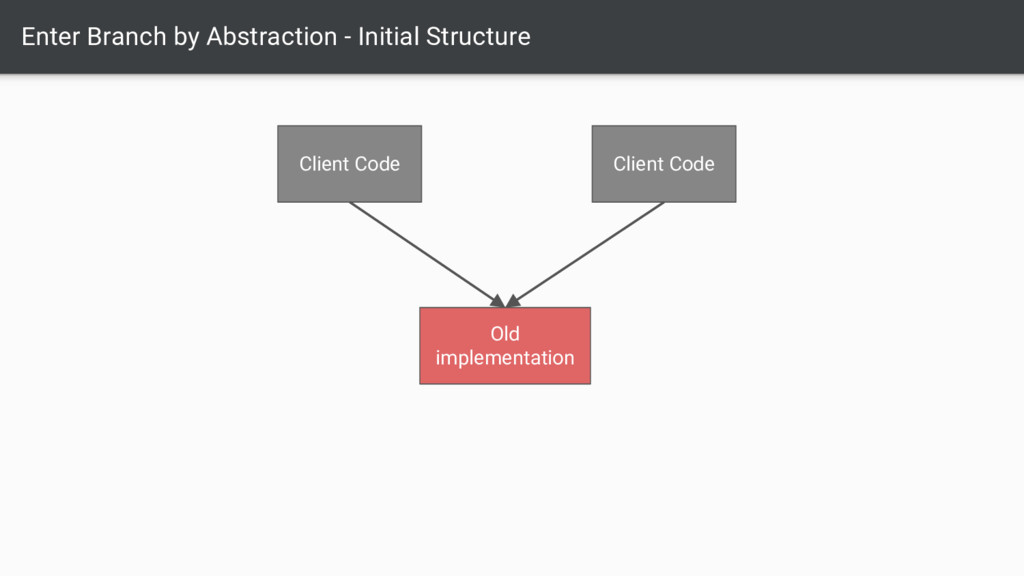 Enter Branch by Abstraction - Initial Structure

Client Code

Client Code

Old implementation